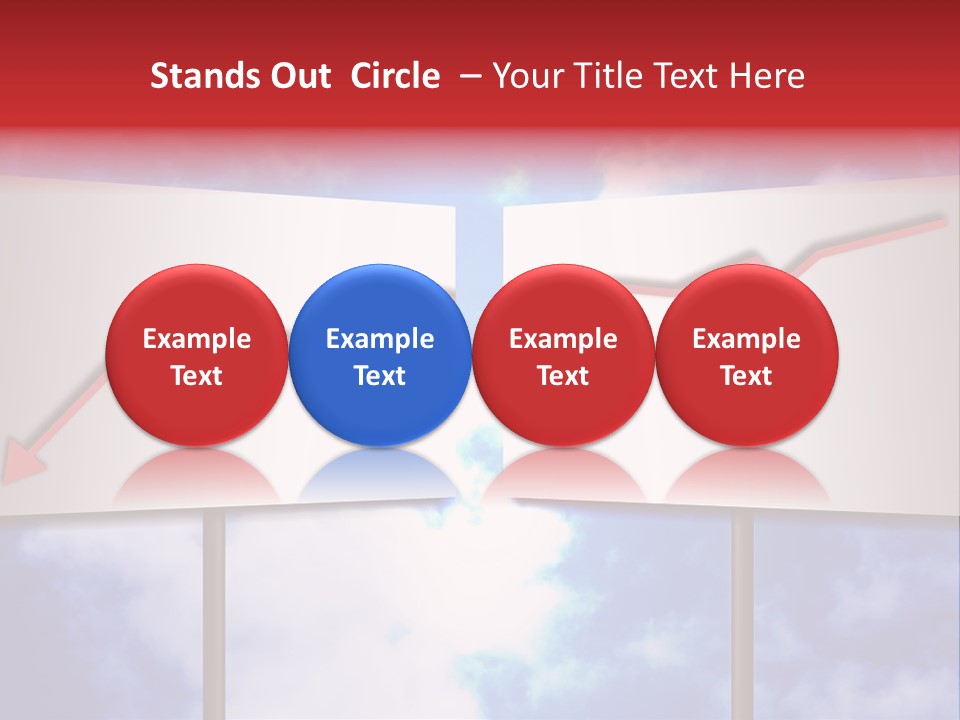 Stands Out Circle – Your Title Text Here

Example Text

Example Text

Example Text

Example Text